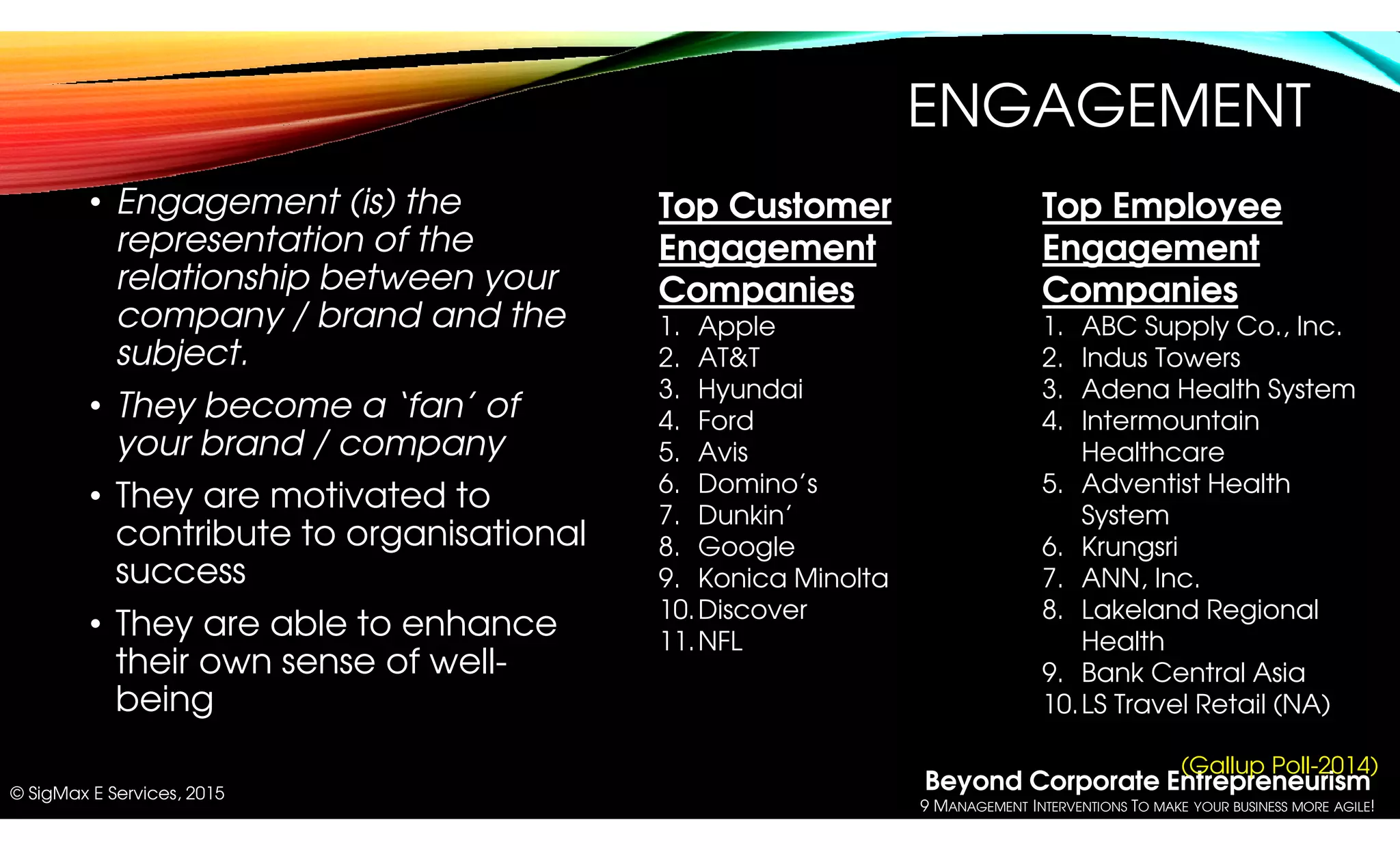 ENGAGEMENT

• Engagement (is) the representation of the relationship between your company / brand and the subject.

• They become a 'fan' of your brand / company

• They are motivated to contribute to organisational success

• They are able to enhance their own sense of well-being

Top Customer Engagement Companies

1. Apple
2. AT&T
3. Hyundai
4. Ford
5. Avis
6. Domino's
7. Dunkin'
8. Google
9. Konica Minolta
10. Discover
11. NFL

Top Employee Engagement Companies

1. ABC Supply Co., Inc.
2. Indus Towers
3. Adena Health System
4. Intermountain Healthcare
5. Adventist Health System
6. Krungsri
7. ANN, Inc.
8. Lakeland Regional Health
9. Bank Central Asia
10. LS Travel Retail (NA)

(Gallup Poll-2014)

© SigMax E Services, 2015

Beyond Corporate Entrepreneurism
9 MANAGEMENT INTERVENTIONS TO MAKE YOUR BUSINESS MORE AGILE!